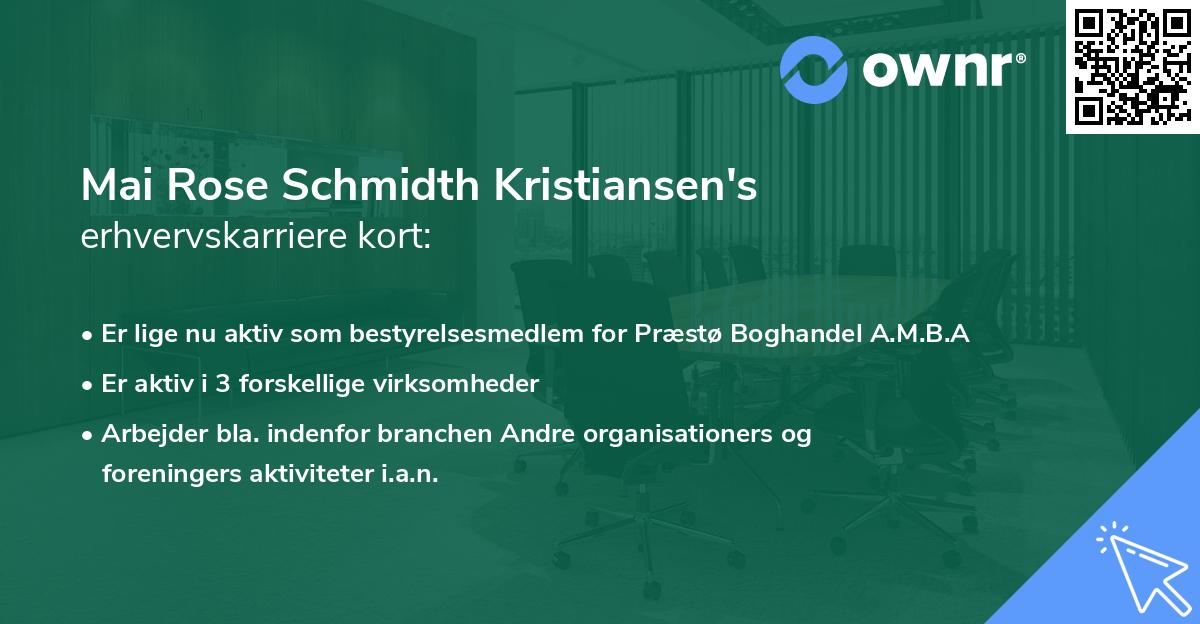 ownr®

Mai Rose Schmidth Kristiansen's
erhvervskarriere kort:

• Er lige nu aktiv som bestyrelsesmedlem for Præstø Boghandel A.M.B.A
• Er aktiv i 3 forskellige virksomheder
• Arbejder bla. indenfor branchen Andre organisationers og foreningers aktiviteter i.a.n.